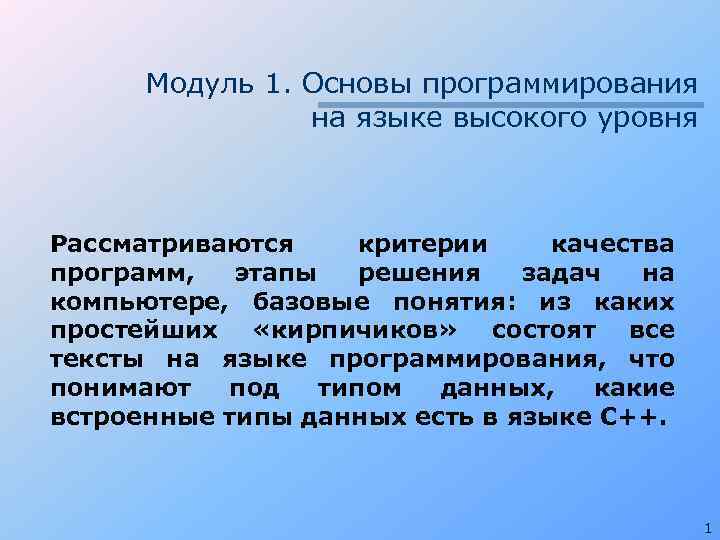 Модуль 1. Основы программирования на языке высокого уровня

Рассматриваются критерии качества программ, этапы решения задач на компьютере, базовые понятия: из каких простейших «кирпичиков» состоят все тексты на языке программирования, что понимают под типом данных, какие встроенные типы данных есть в языке С++.

1